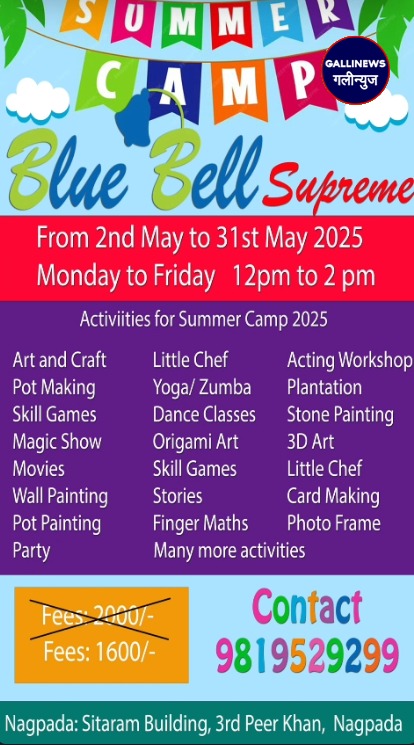 SUMMER CAMP

GALLINEWS
गलीन्युज

Blue Bell Supreme

From 2nd May to 31st May 2025
Monday to Friday 12pm to 2 pm

Activiities for Summer Camp 2025

Art and Craft
Pot Making
Skill Games
Magic Show
Movies
Wall Painting
Pot Painting
Party

Little Chef
Yoga/ Zumba
Dance Classes
Origami Art
Skill Games
Stories
Finger Maths
Many more activities

Acting Workshop
Plantation
Stone Painting
3D Art
Little Chef
Card Making
Photo Frame

Fees: 2000/-
Fees: 1600/-

Contact
9819529299

Nagpada: Sitaram Building, 3rd Peer Khan, Nagpada